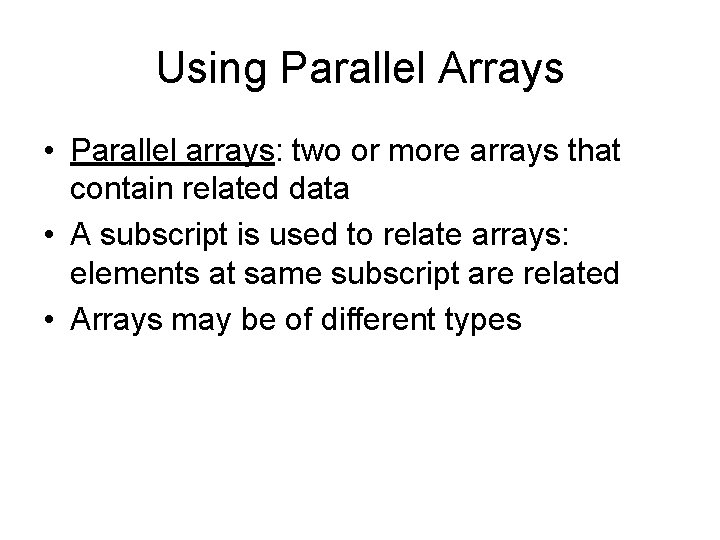 Using Parallel Arrays

• Parallel arrays: two or more arrays that contain related data
• A subscript is used to relate arrays: elements at same subscript are related
• Arrays may be of different types